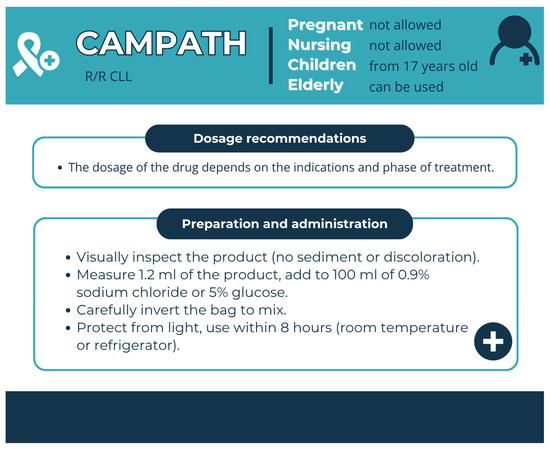 CAMPATH
R/R CLL

Pregnant not allowed
Nursing not allowed
Children from 17 years old
Elderly can be used

Dosage recommendations

• The dosage of the drug depends on the indications and phase of treatment.

Preparation and administration

• Visually inspect the product (no sediment or discoloration).
• Measure 1.2 ml of the product, add to 100 ml of 0.9% sodium chloride or 5% glucose.
• Carefully invert the bag to mix.
• Protect from light, use within 8 hours (room temperature or refrigerator).